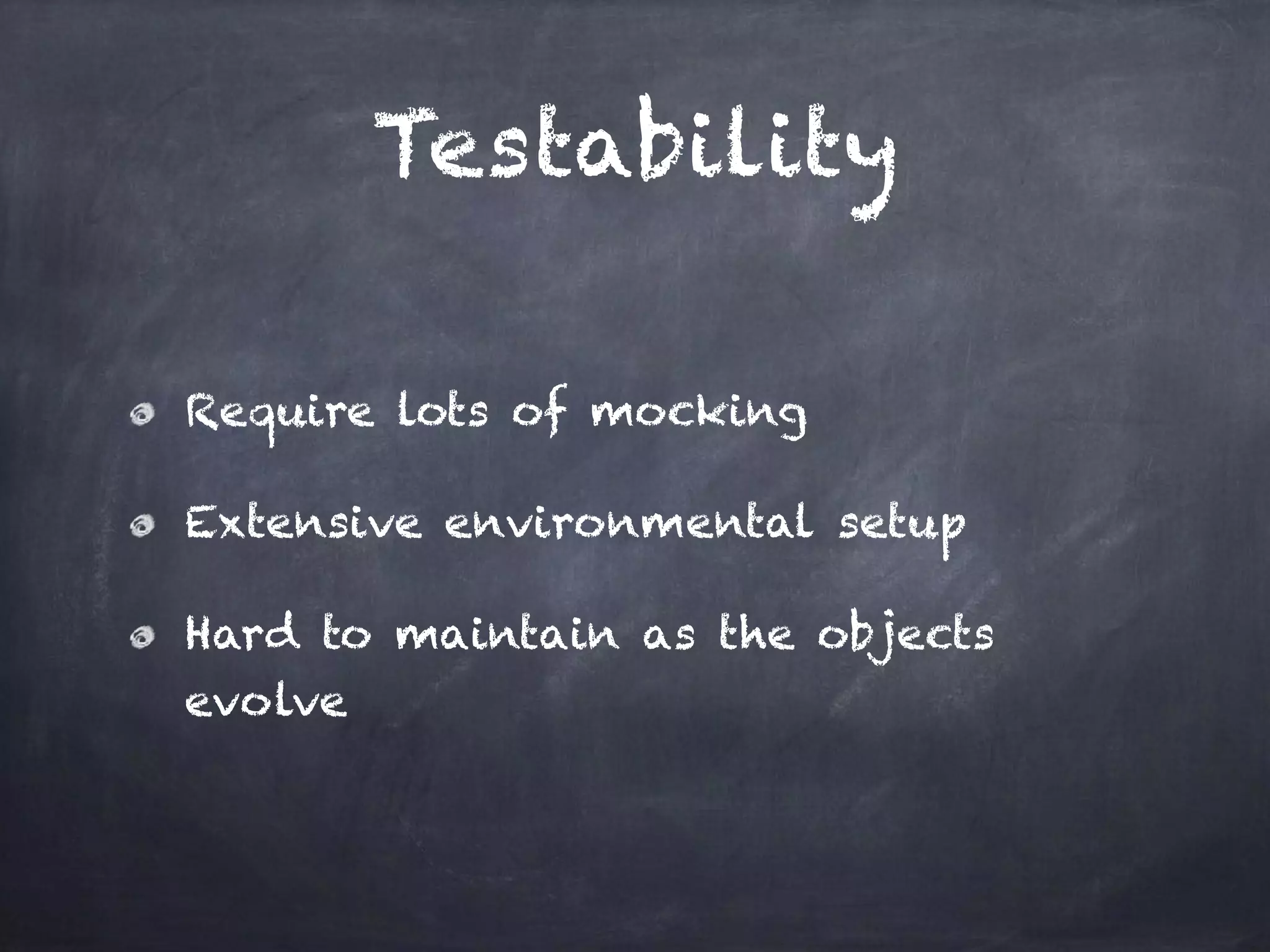 Testability

Require lots of mocking

Extensive environmental setup

Hard to maintain as the objects evolve